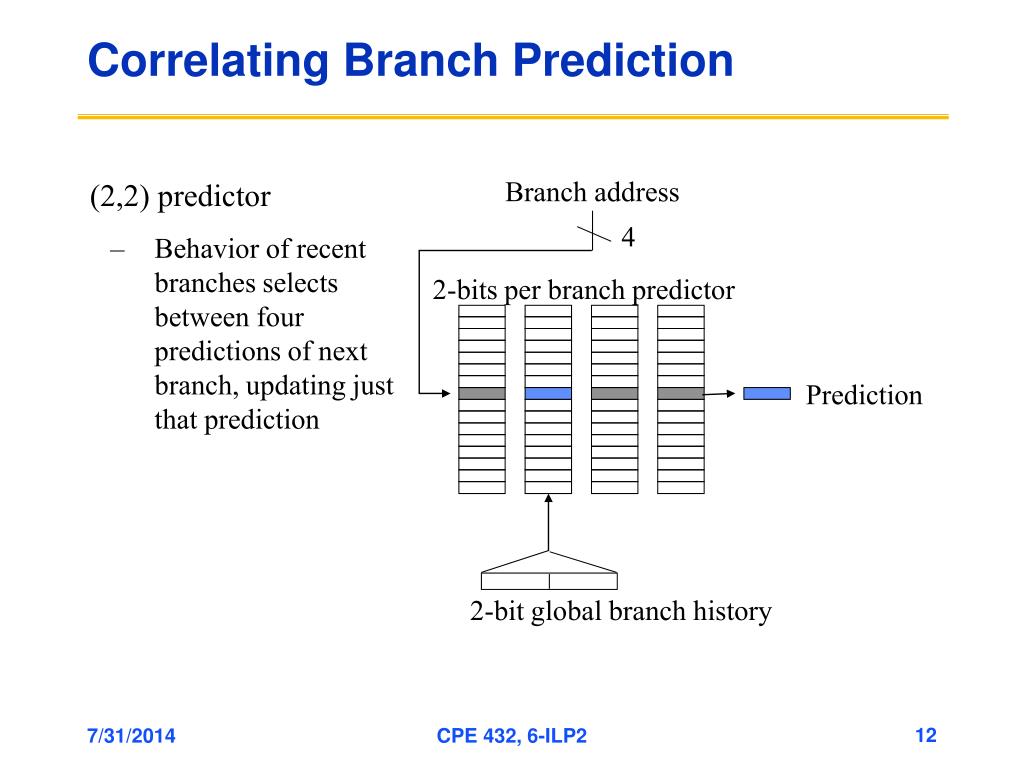 Correlating Branch Prediction

(2,2) predictor

– Behavior of recent branches selects between four predictions of next branch, updating just that prediction

Branch address

4

2-bits per branch predictor

Prediction

2-bit global branch history

7/31/2014

CPE 432, 6-ILP2

12